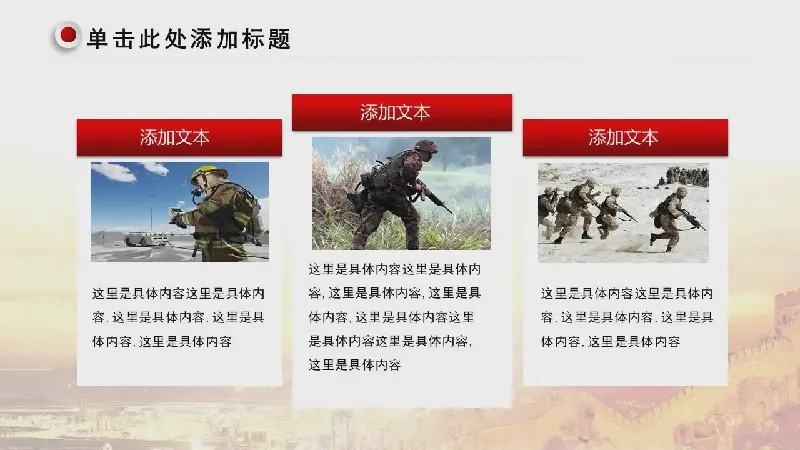 单击此处添加标题

添加文本

这里是具体内容这里是具体内容，这里是具体内容，这里是具体内容，这里是具体内容

添加文本

这里是具体内容这里是具体内容，这里是具体内容，这里是具体内容，这里是具体内容这里是具体内容这里是具体内容，这里是具体内容

添加文本

这里是具体内容这里是具体内容，这里是具体内容，这里是具体内容，这里是具体内容